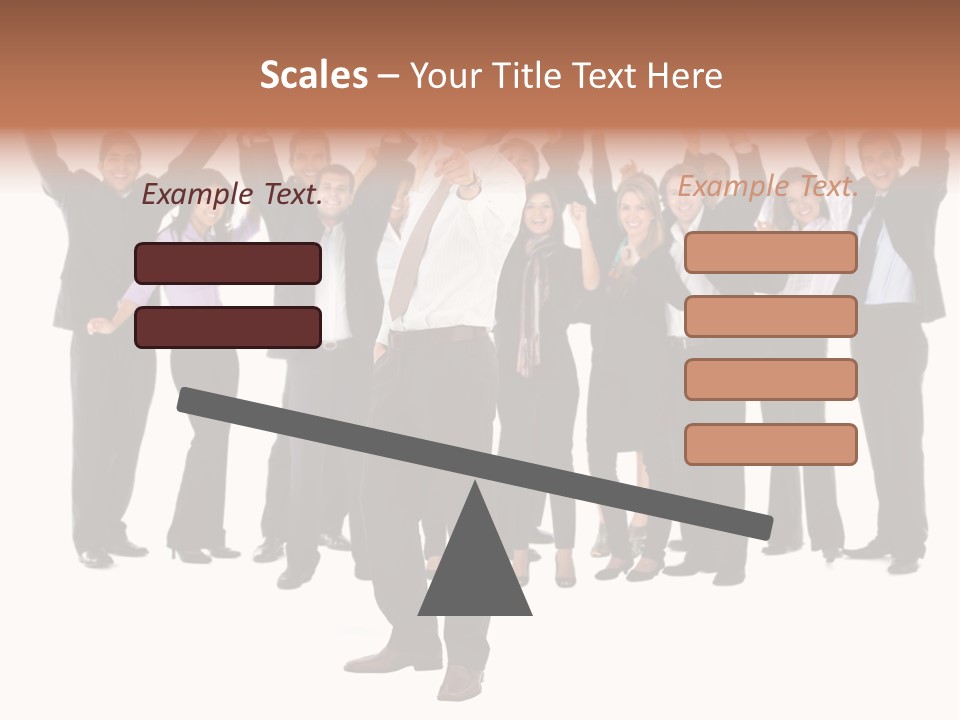 Scales – Your Title Text Here

Example Text.

Example Text.